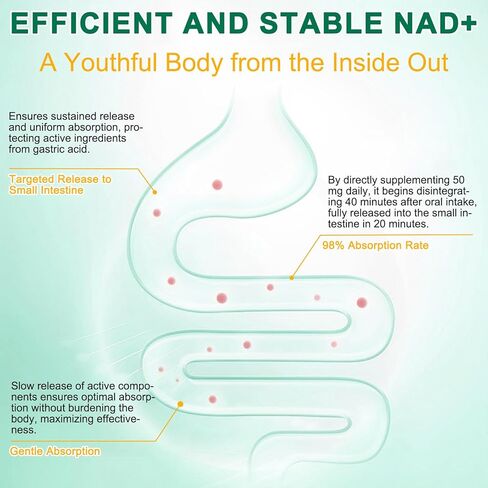 EFFICIENT AND STABLE NAD+

A Youthful Body from the Inside Out

Ensures sustained release and uniform absorption, protecting active ingredients from gastric acid.

Targeted Release to Small Intestine

By directly supplementing 50 mg daily, it begins disintegrating 40 minutes after oral intake, fully released into the small intestine in 20 minutes.

98% Absorption Rate

Slow release of active components ensures optimal absorption without burdening the body, maximizing effectiveness.

Gentle Absorption